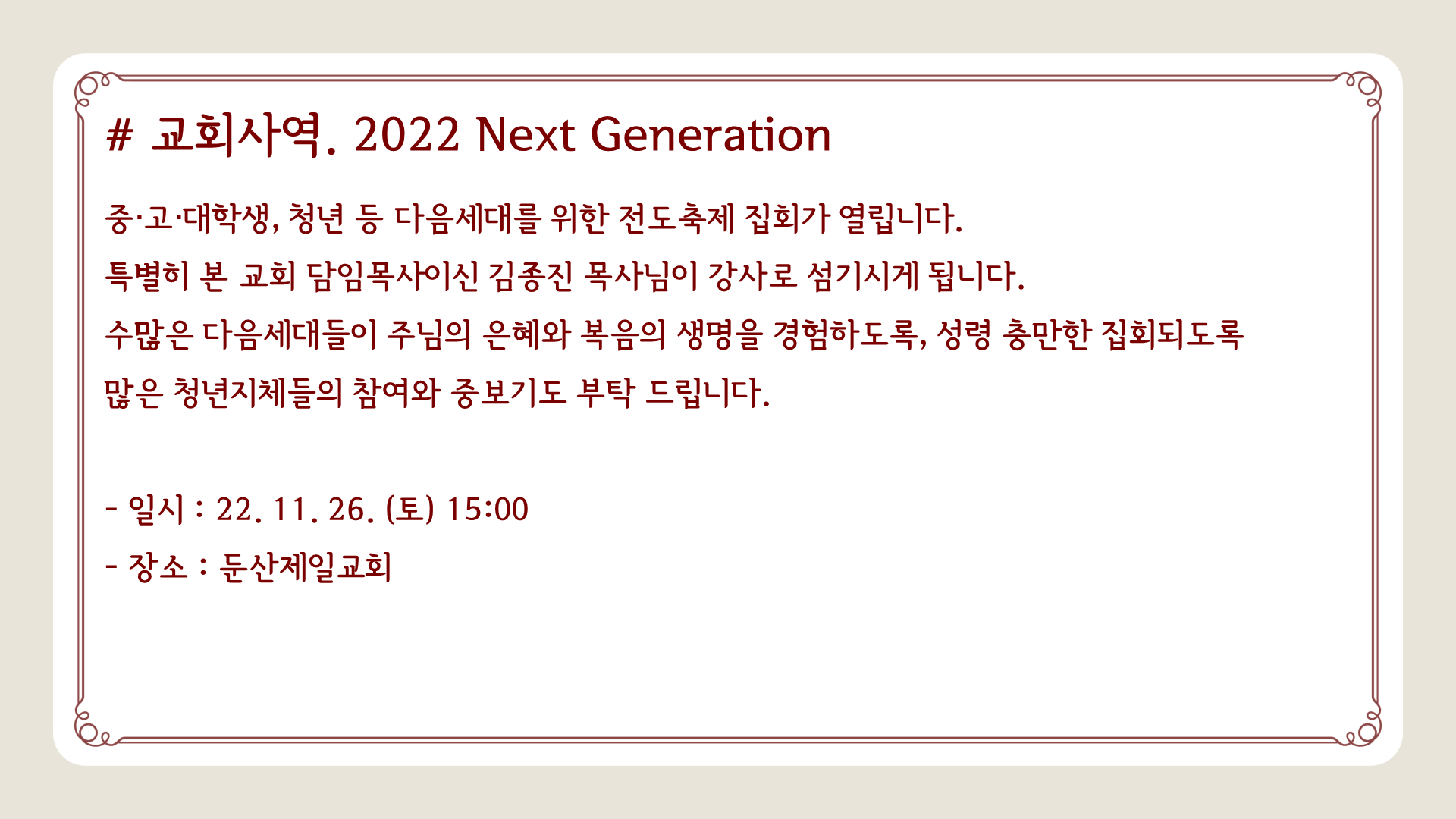 # 교회사역. 2022 Next Generation

중·고·대학생, 청년 등 다음세대를 위한 전도축제 집회가 열립니다.
특별히 본 교회 담임목사이신 김종진 목사님이 강사로 섬기시게 됩니다.
수많은 다음세대들이 주님의 은혜와 복음의 생명을 경험하도록, 성령 충만한 집회되도록
많은 청년지체들의 참여와 중보기도 부탁 드립니다.

- 일시 : 22. 11. 26. (토) 15:00
- 장소 : 둔산제일교회